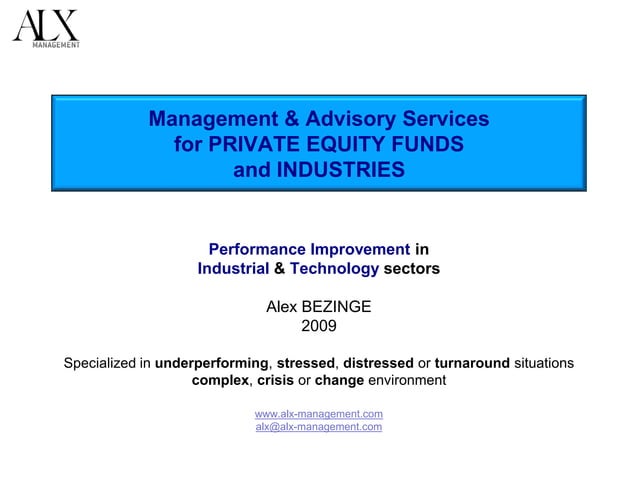 ALX
MANAGEMENT

Management & Advisory Services
for PRIVATE EQUITY FUNDS
and INDUSTRIES

Performance Improvement in
Industrial & Technology sectors

Alex BEZINGE
2009

Specialized in underperforming, stressed, distressed or turnaround situations
complex, crisis or change environment

www.alx-management.com
alx@alx-management.com